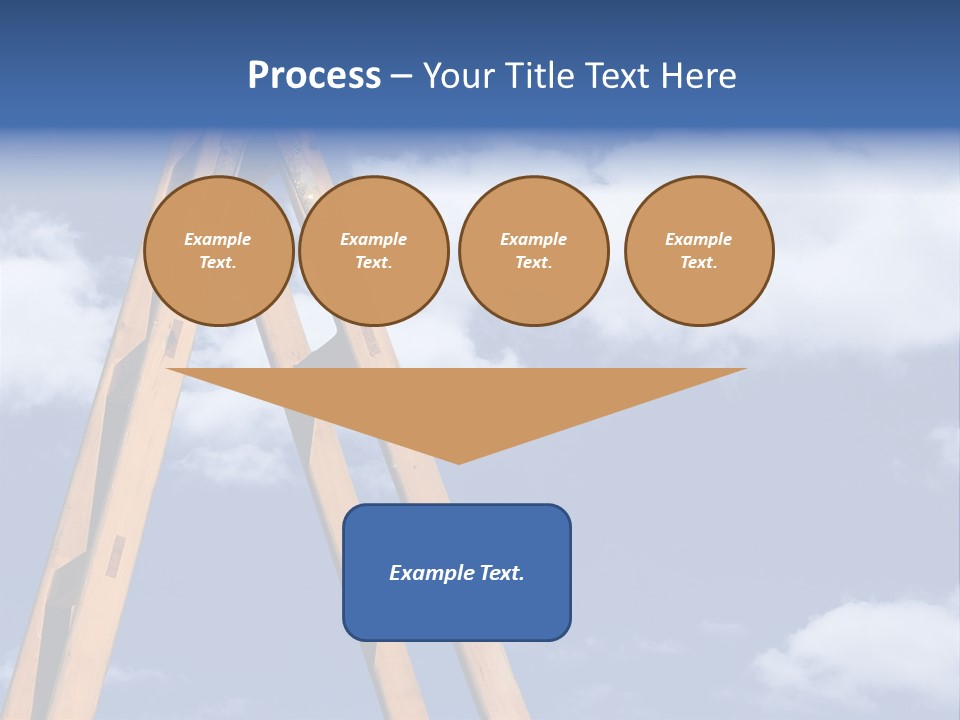 Process – Your Title Text Here

Example Text.

Example Text.

Example Text.

Example Text.

Example Text.